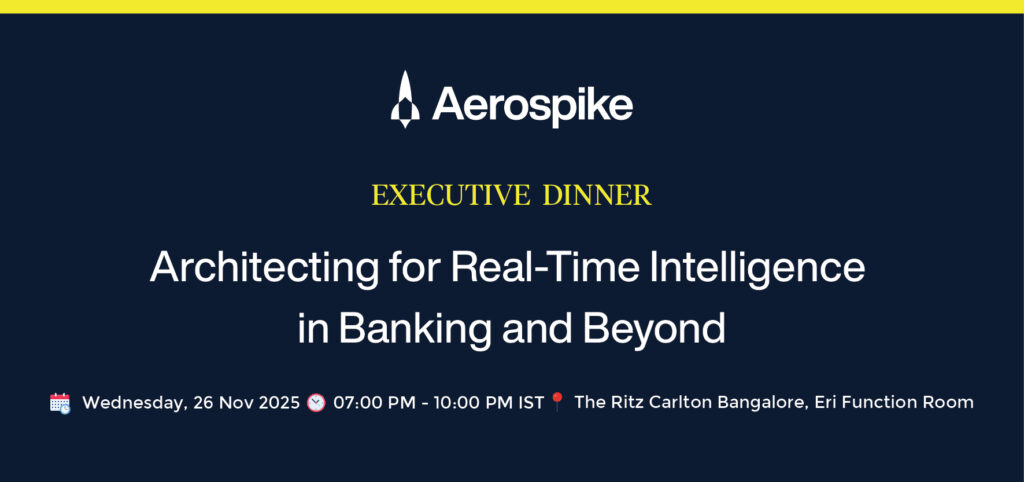 Aerospike

EXECUTIVE DINNER

Architecting for Real-Time Intelligence in Banking and Beyond

Wednesday, 26 Nov 2025 07:00 PM - 10:00 PM IST The Ritz Carlton Bangalore, Eri Function Room